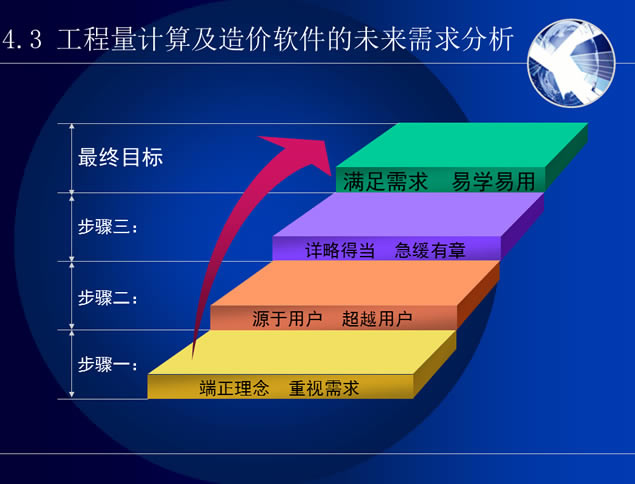 4.3 工程量计算及造价软件的未来需求分析

最终目标

满足需求　易学易用

步骤三：

详略得当　急缓有章

步骤二：

源于用户　超越用户

步骤一：

端正理念　重视需求